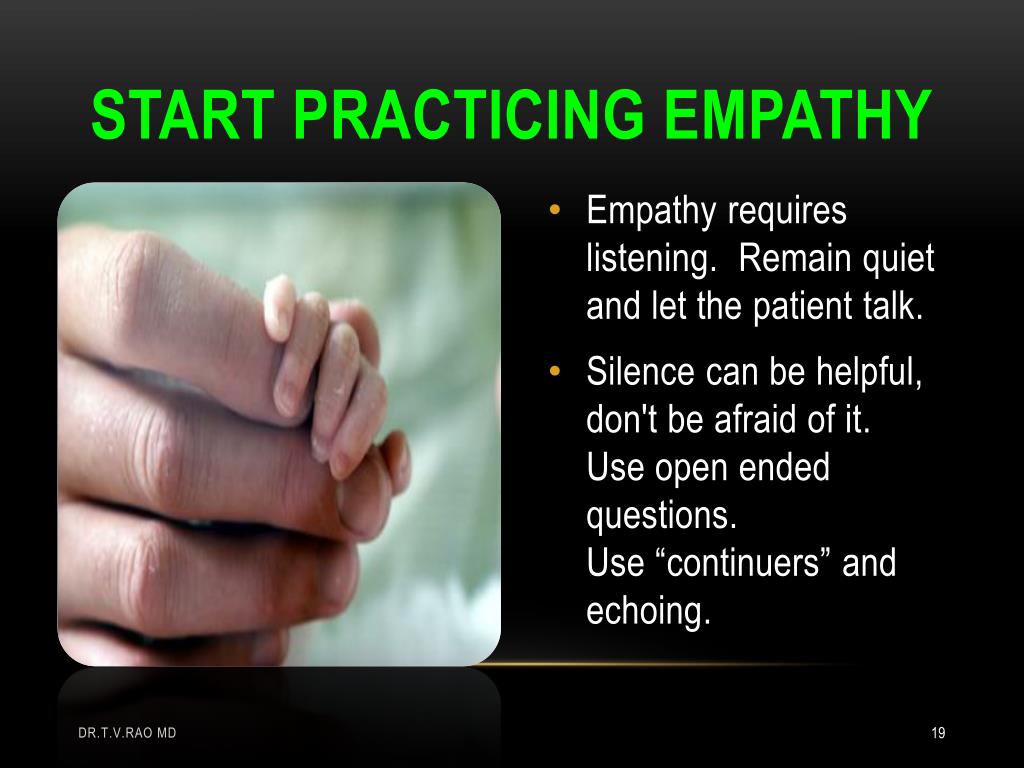 START PRACTICING EMPATHY

• Empathy requires listening. Remain quiet and let the patient talk.
• Silence can be helpful, don't be afraid of it.
Use open ended questions.
Use “continuers” and echoing.

DR.T.V.RAO MD

19